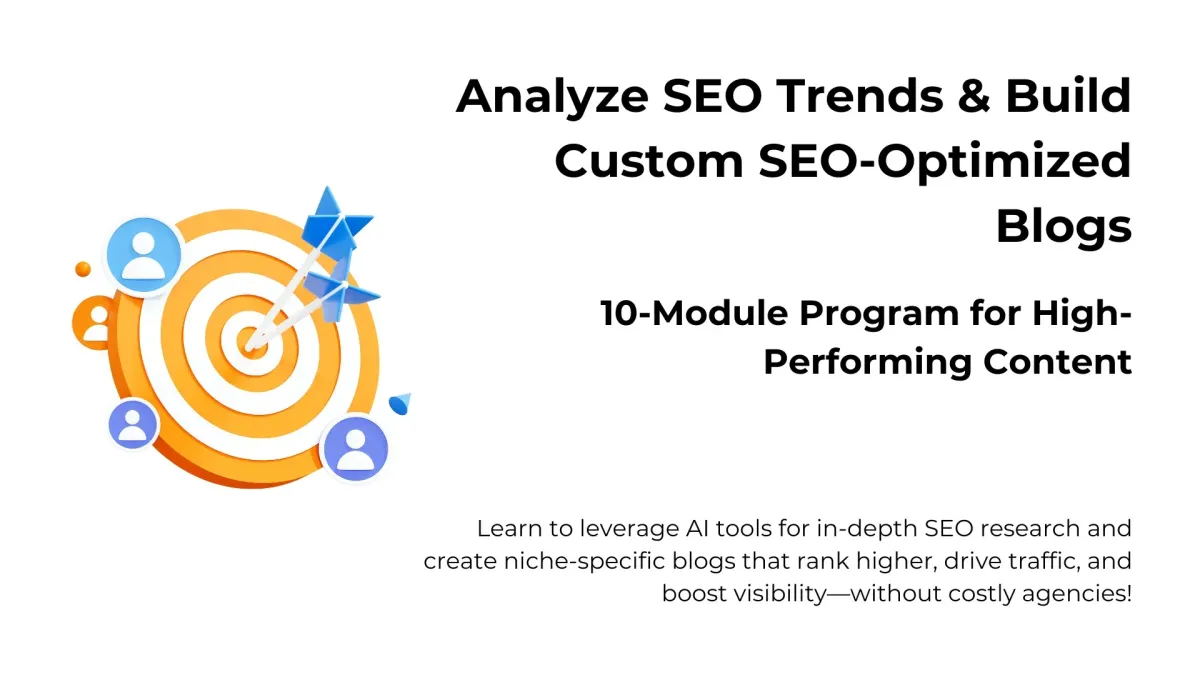 Analyze SEO Trends & Build Custom SEO-Optimized Blogs

10-Module Program for High-Performing Content

Learn to leverage AI tools for in-depth SEO research and create niche-specific blogs that rank higher, drive traffic, and boost visibility—without costly agencies!